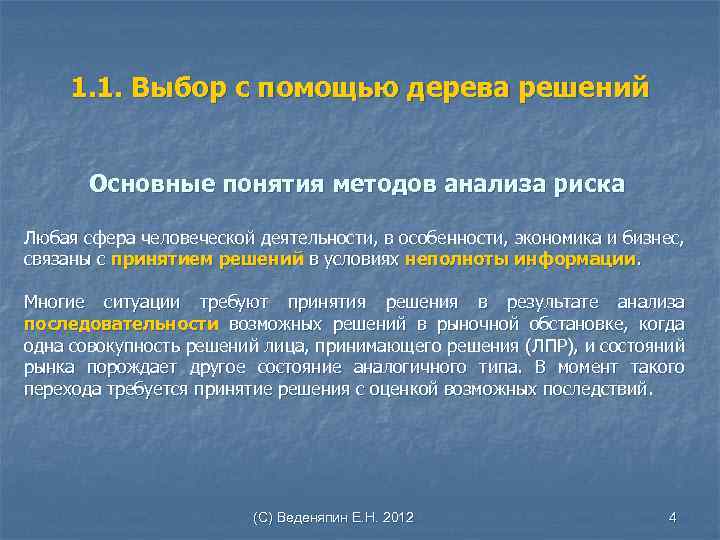 1.1. Выбор с помощью дерева решений

Основные понятия методов анализа риска

Любая сфера человеческой деятельности, в особенности, экономика и бизнес, связаны с принятием решений в условиях неполноты информации.

Многие ситуации требуют принятия решения в результате анализа последовательности возможных решений в рыночной обстановке, когда одна совокупность решений лица, принимающего решения (ЛПР), и состояний рынка порождает другое состояние аналогичного типа. В момент такого перехода требуется принятие решения с оценкой возможных последствий.

(С) Веденяпин Е.Н. 2012

4